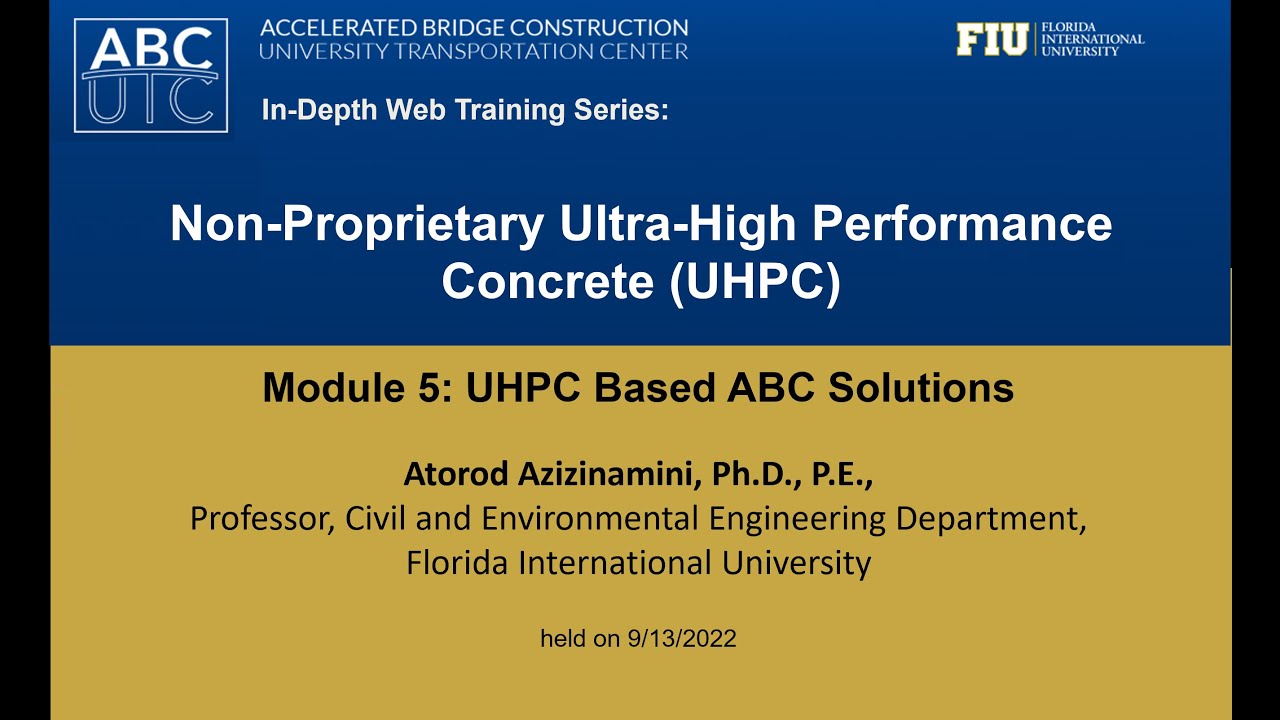 ABC UTC

ACCELERATED BRIDGE CONSTRUCTION
UNIVERSITY TRANSPORTATION CENTER

FIU FLORIDA INTERNATIONAL UNIVERSITY

In-Depth Web Training Series:

Non-Proprietary Ultra-High Performance Concrete (UHPC)

Module 5: UHPC Based ABC Solutions

Atorod Azizinamini, Ph.D., P.E.,
Professor, Civil and Environmental Engineering Department,
Florida International University

held on 9/13/2022